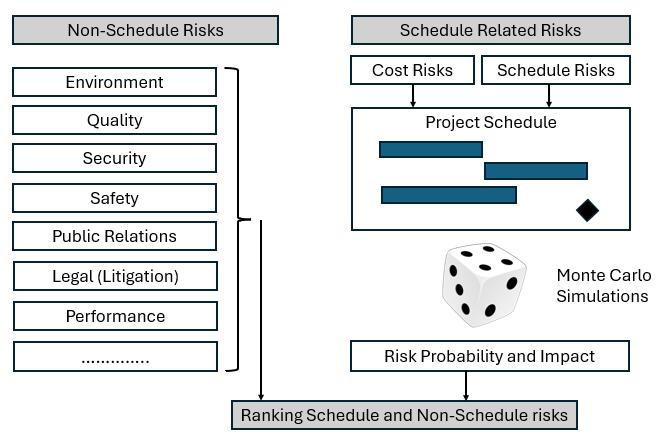 Non-Schedule Risks

Environment

Quality

Security

Safety

Public Relations

Legal (Litigation)

Performance

..............

Schedule Related Risks

Cost Risks

Schedule Risks

Project Schedule

Monte Carlo Simulations

Risk Probability and Impact

Ranking Schedule and Non-Schedule risks